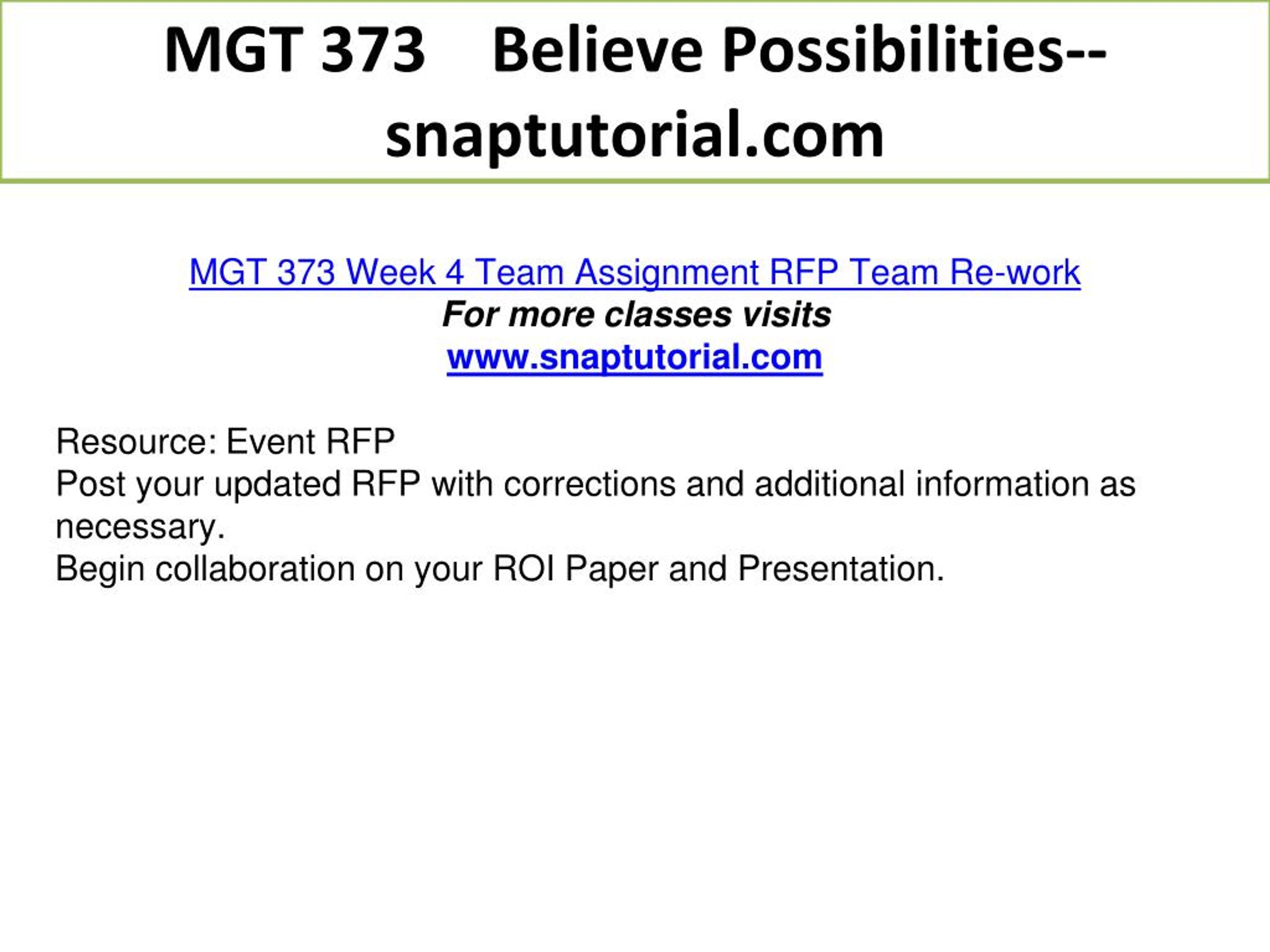 MGT 373 Believe Possibilities--snaptutorial.com

MGT 373 Week 4 Team Assignment RFP Team Re-work
For more classes visits
www.snaptutorial.com

Resource: Event RFP
Post your updated RFP with corrections and additional information as necessary.
Begin collaboration on your ROI Paper and Presentation.